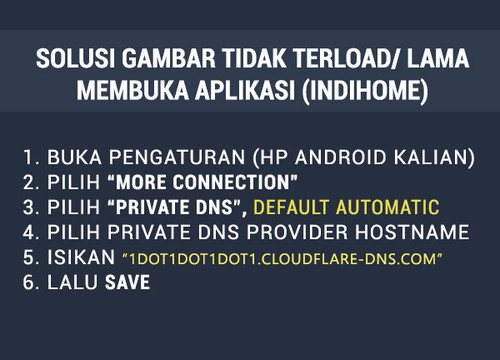 SOLUSI GAMBAR TIDAK TERLOAD/ LAMA MEMBUKA APLIKASI (INDIHOME)

1. BUKA PENGATURAN (HP ANDROID KALIAN)
2. PILIH "MORE CONNECTION"
3. PILIH "PRIVATE DNS", DEFAULT AUTOMATIC
4. PILIH PRIVATE DNS PROVIDER HOSTNAME
5. ISIKAN "1DOT1DOT1DOT1.CLOUDFLARE-DNS.COM"
6. LALU SAVE